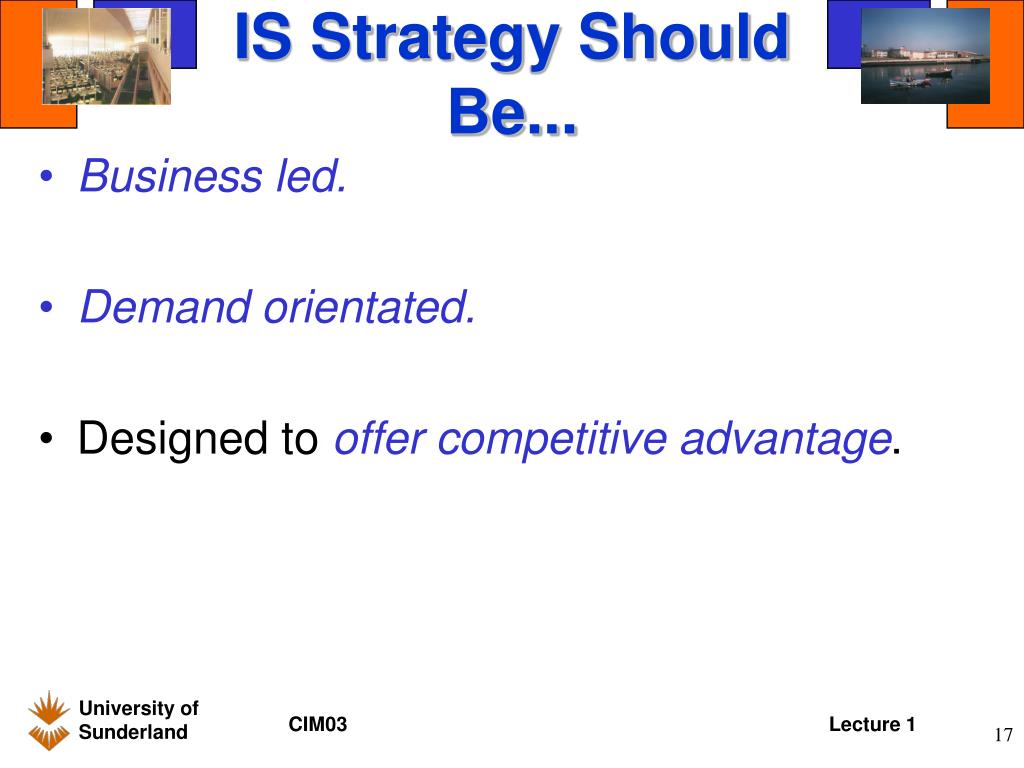 IS Strategy Should Be...

• Business led.

• Demand orientated.

• Designed to offer competitive advantage.

University of Sunderland

CIM03

Lecture 1

17